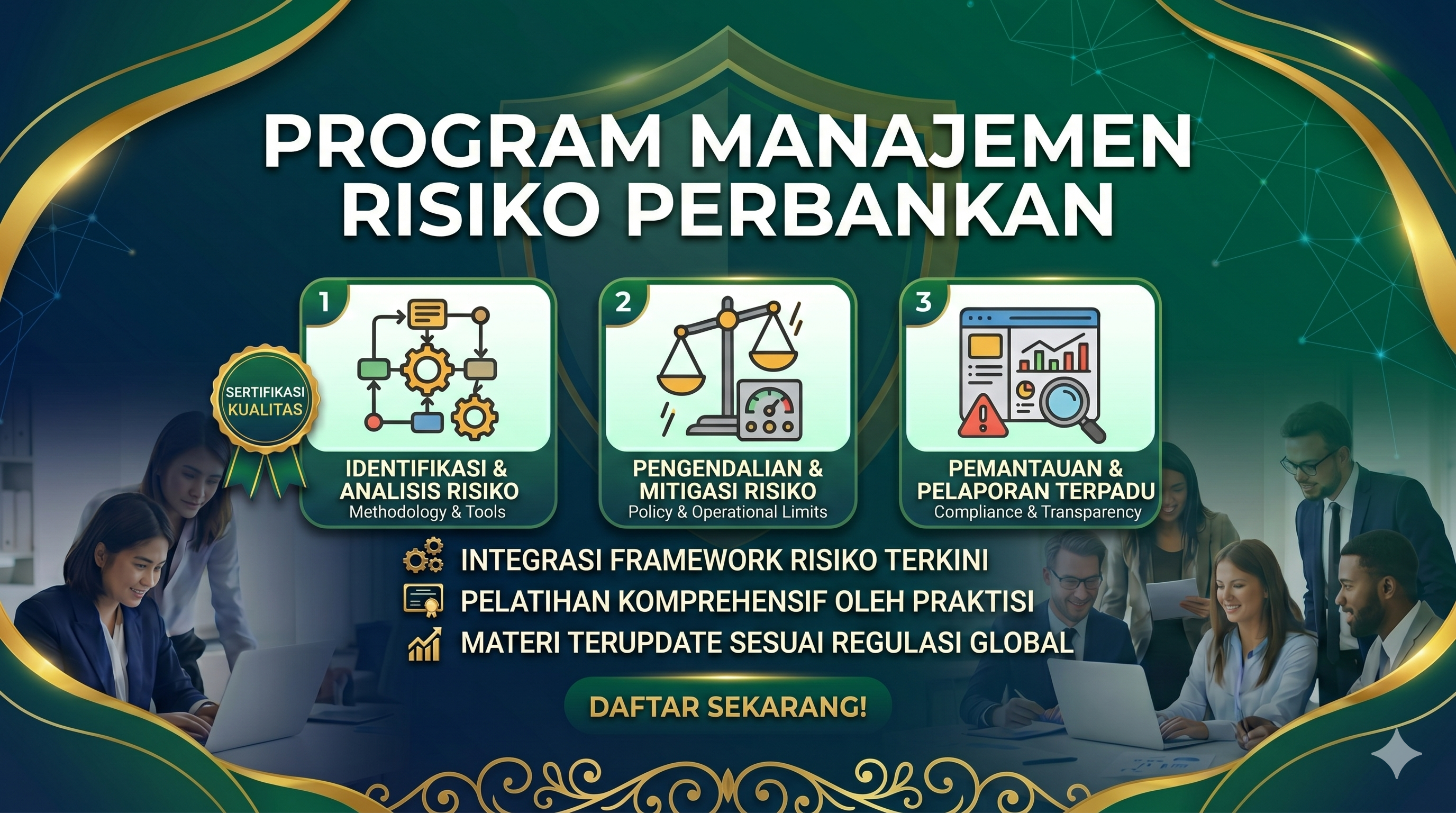 PROGRAM MANAJEMEN RISIKO PERBANKAN

SERTIFIKASI KUALITAS

1
IDENTIFIKASI & ANALISIS RISIKO
Methodology & Tools

2
PENGENDALIAN & MITIGASI RISIKO
Policy & Operational Limits

3
PEMANTAUAN & PELAPORAN TERPADU
Compliance & Transparency

INTEGRASI FRAMEWORK RISIKO TERKINI
PELATIHAN KOMPREHENSIF OLEH PRAKTISI
MATERI TERUPDATE SESUAI REGULASI GLOBAL

DAFTAR SEKARANG!